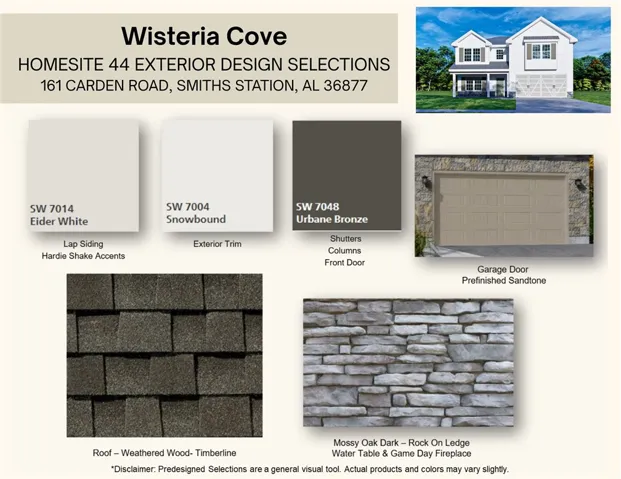 Wisteria Cove
HOMESITE 44 EXTERIOR DESIGN SELECTIONS
161 CARDEN ROAD, SMITHS STATION, AL 36877

SW 7014
Eider White

Lap Siding
Hardie Shake Accents

SW 7004
Snowbound

Exterior Trim

SW 7048
Urbane Bronze

Shutters
Columns
Front Door

Garage Door
Prefinished Sandtone

Roof – Weathered Wood- Timberline

Mossy Oak Dark – Rock On Ledge
Water Table & Game Day Fireplace

*Disclaimer: Predesigned Selections are a general visual tool. Actual products and colors may vary slightly.